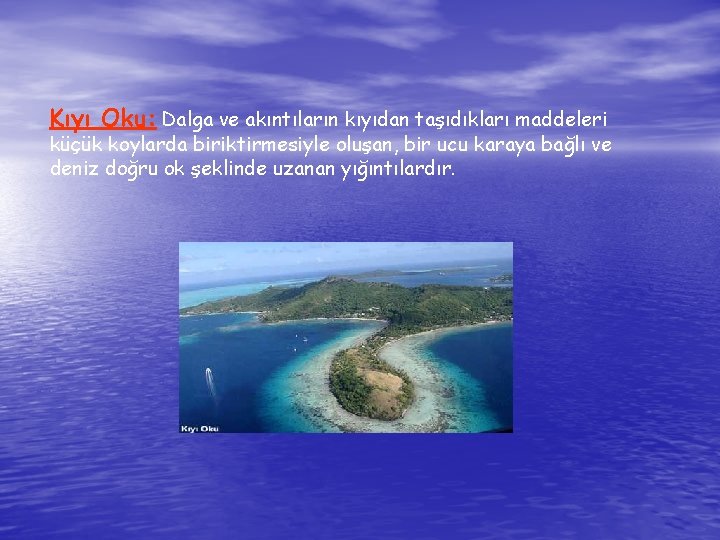 Kıyı Oku: Dalga ve akıntıların kıyıdan taşıdıkları maddeleri küçük koylarda biriktirmesiyle oluşan, bir ucu karaya bağlı ve deniz doğru ok şeklinde uzanan yığıntılardır.

Kıyı Oku